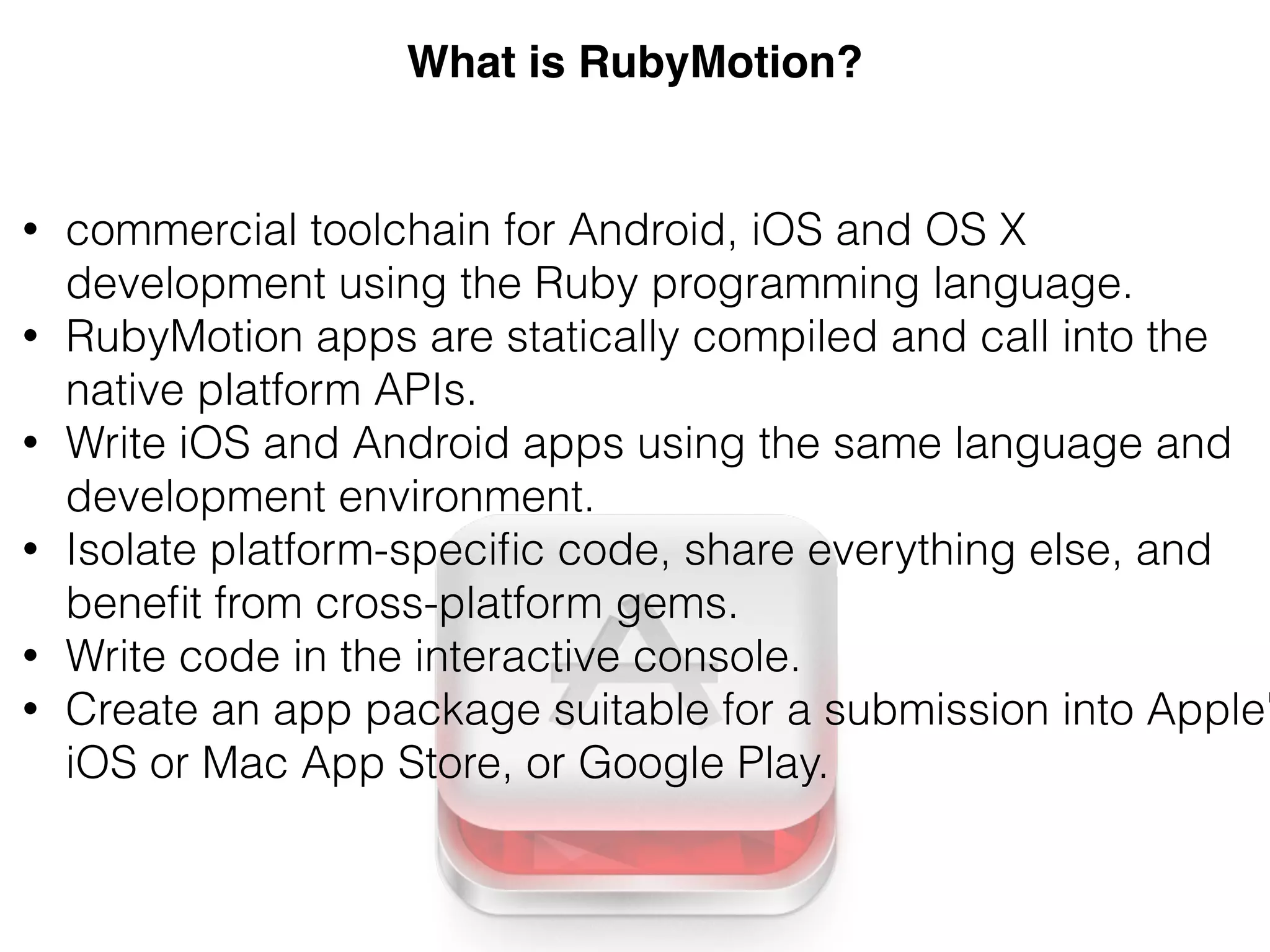 What is RubyMotion?

• commercial toolchain for Android, iOS and OS X development using the Ruby programming language.
• RubyMotion apps are statically compiled and call into the native platform APIs.
• Write iOS and Android apps using the same language and development environment.
• Isolate platform-specific code, share everything else, and benefit from cross-platform gems.
• Write code in the interactive console.
• Create an app package suitable for a submission into Apple' iOS or Mac App Store, or Google Play.